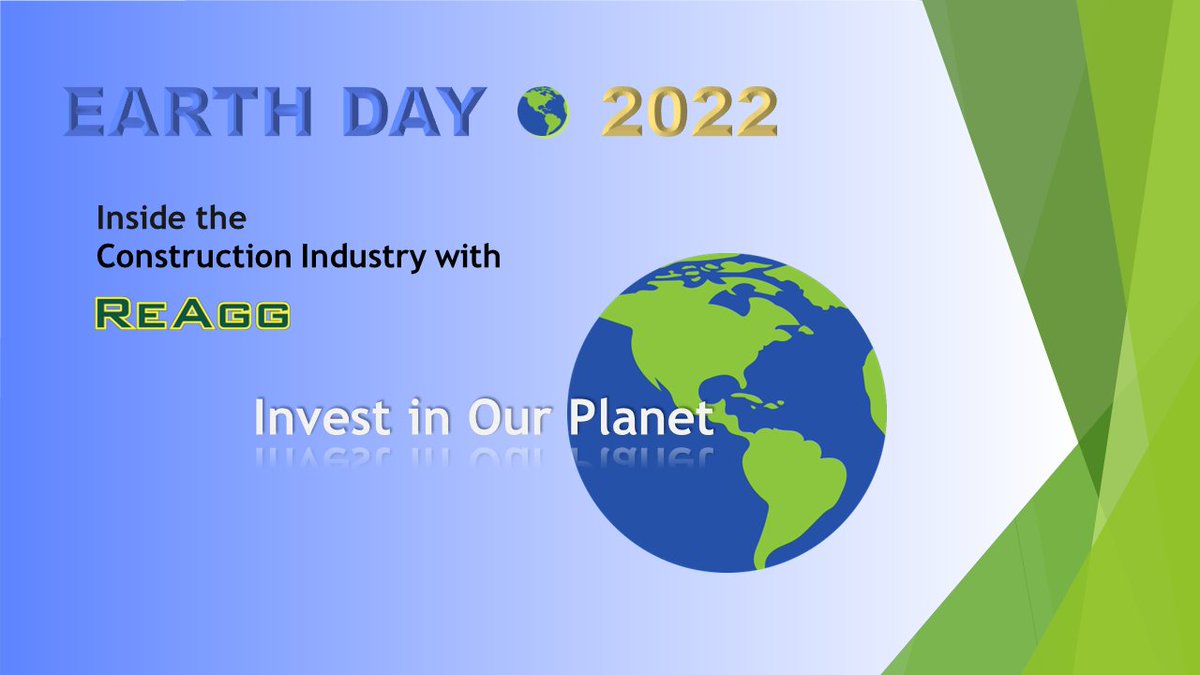 EARTH DAY 2022

Inside the Construction Industry with

ReAgg

Invest in Our Planet